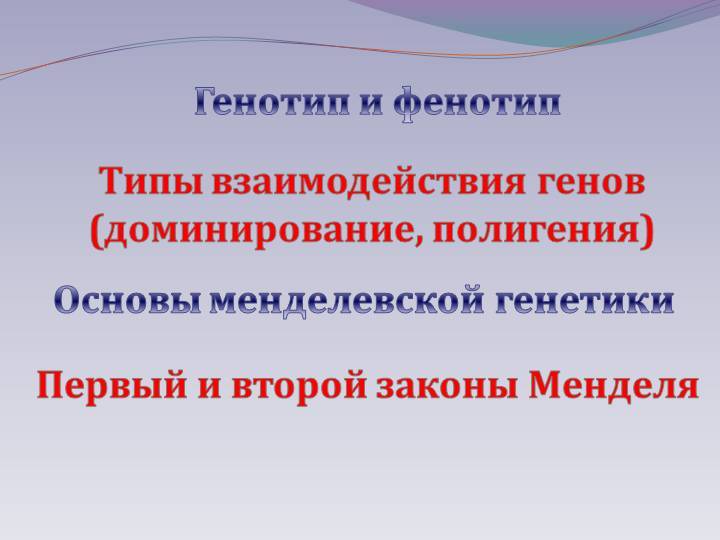 Генотип и фенотип

Типы взаимодействия генов (доминирование, полигения)

Основы менделевской генетики

Первый и второй законы Менделя